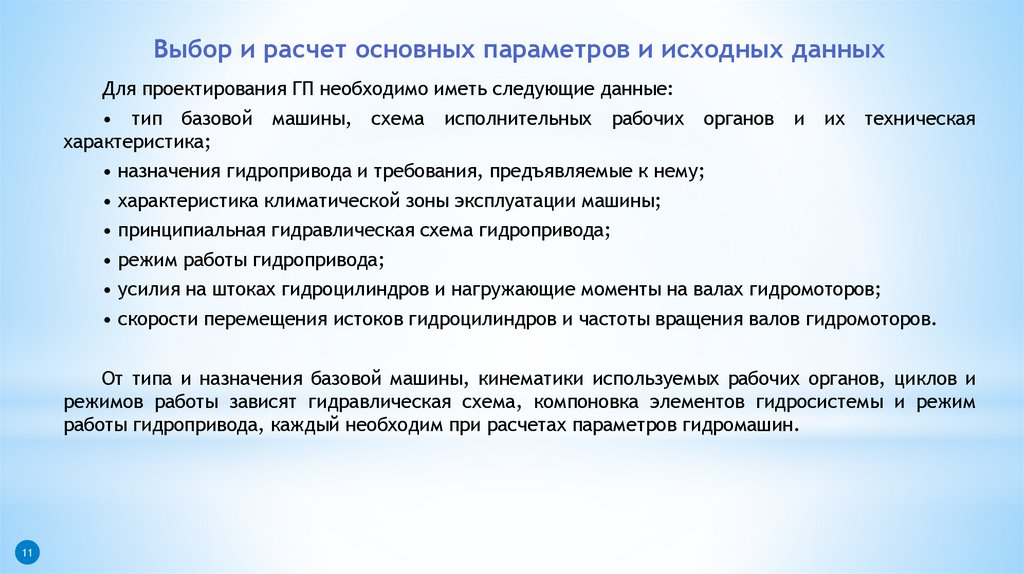 Выбор и расчет основных параметров и исходных данных

Для проектирования ГП необходимо иметь следующие данные:

• тип базовой машины, схема исполнительных рабочих органов и их техническая характеристика;

• назначения гидропривода и требования, предъявляемые к нему;

• характеристика климатической зоны эксплуатации машины;

• принципиальная гидравлическая схема гидропривода;

• режим работы гидропривода;

• усилия на штоках гидроцилиндров и нагружающие моменты на валах гидромоторов;

• скорости перемещения истоков гидроцилиндров и частоты вращения валов гидромоторов.

От типа и назначения базовой машины, кинематики используемых рабочих органов, циклов и режимов работы зависят гидравлическая схема, компоновка элементов гидросистемы и режим работы гидропривода, каждый необходим при расчетах параметров гидромашин.

11